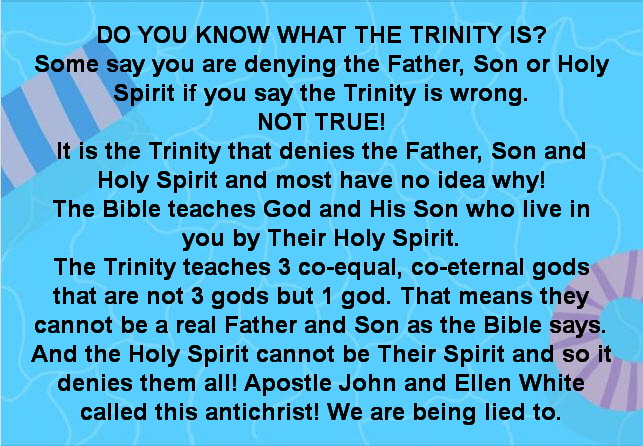 DO YOU KNOW WHAT THE TRINITY IS?
Some say you are denying the Father, Son or Holy Spirit if you say the Trinity is wrong.
NOT TRUE!
It is the Trinity that denies the Father, Son and Holy Spirit and most have no idea why!
The Bible teaches God and His Son who live in you by Their Holy Spirit.
The Trinity teaches 3 co-equal, co-eternal gods that are not 3 gods but 1 god. That means they cannot be a real Father and Son as the Bible says. And the Holy Spirit cannot be Their Spirit and so it denies them all! Apostle John and Ellen White called this antichrist! We are being lied to.